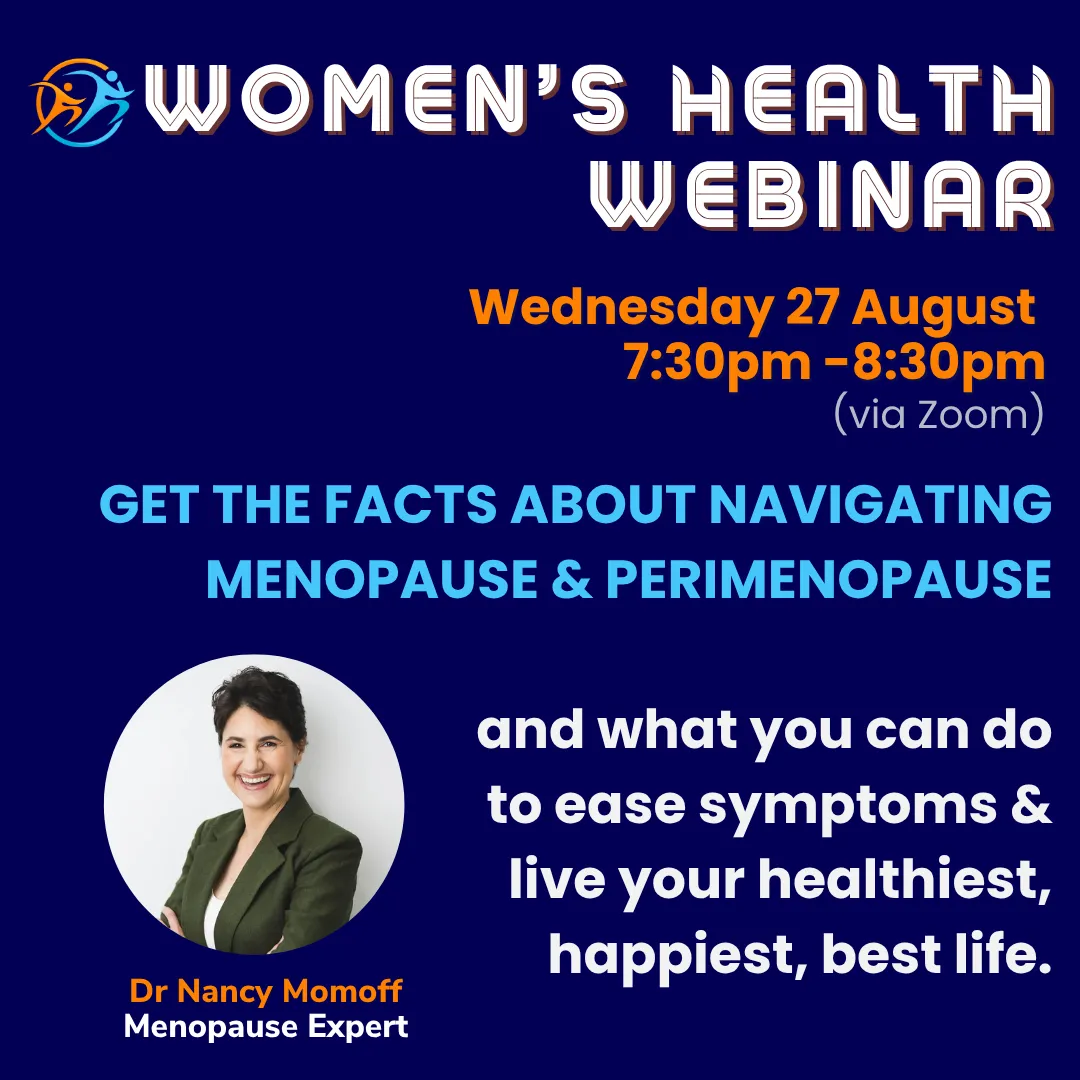 WOMEN'S HEALTH WEBINAR

Wednesday 27 August
7:30pm -8:30pm
(via Zoom)

GET THE FACTS ABOUT NAVIGATING MENOPAUSE & PERIMENOPAUSE

and what you can do to ease symptoms & live your healthiest, happiest, best life.

Dr Nancy Momoff
Menopause Expert